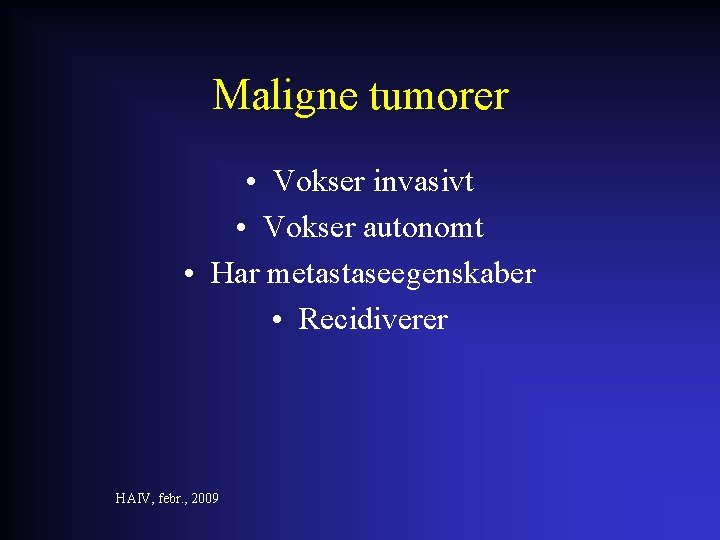 Maligne tumorer

• Vokser invasivt
• Vokser autonomt
• Har metastaseegenskaber
• Recidiverer

HAIV, febr., 2009